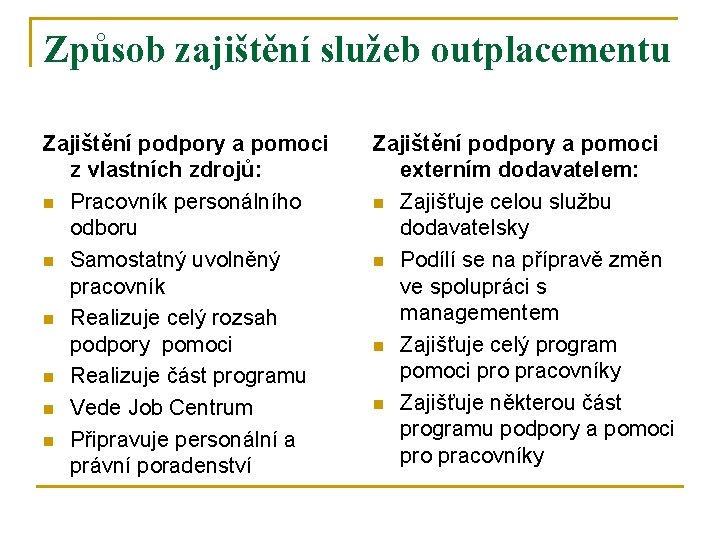 Způsob zajištění služeb outplacementu

Zajištění podpory a pomoci z vlastních zdrojů:

- Pracovník personálního odboru
- Samostatný uvolněný pracovník
- Realizuje celý rozsah podpory pomoci
- Realizuje část programu
- Vede Job Centrum
- Připravuje personální a právní poradenství

Zajištění podpory a pomoci externím dodavatelem:

- Zajišťuje celou službu dodavatelsky
- Podílí se na přípravě změn ve spolupráci s managementem
- Zajišťuje celý program pomoci pro pracovníky
- Zajišťuje některou část programu podpory a pomoci pro pracovníky